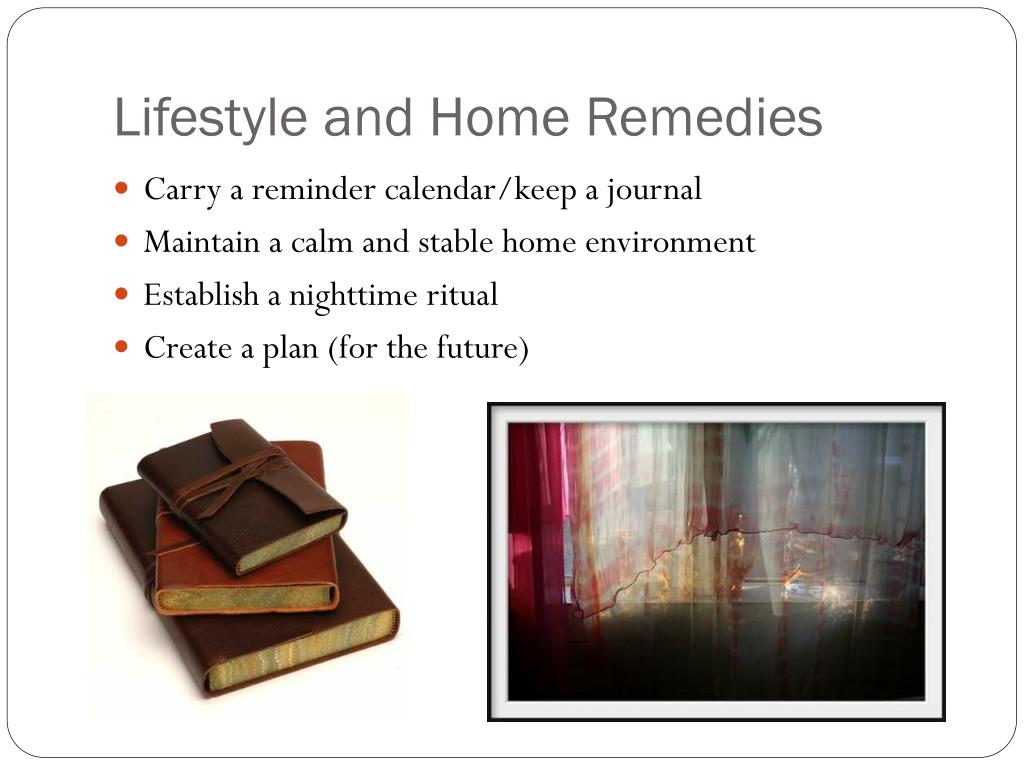 Lifestyle and Home Remedies

- Carry a reminder calendar/keep a journal
- Maintain a calm and stable home environment
- Establish a nighttime ritual
- Create a plan (for the future)